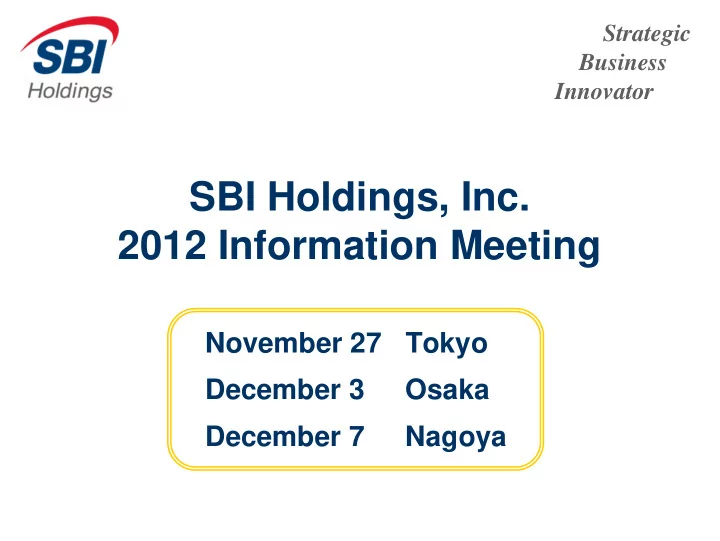 SBI Holdings

Strategic
Business
Innovator

SBI Holdings, Inc.
2012 Information Meeting

November 27 Tokyo
December 3 Osaka
December 7 Nagoya